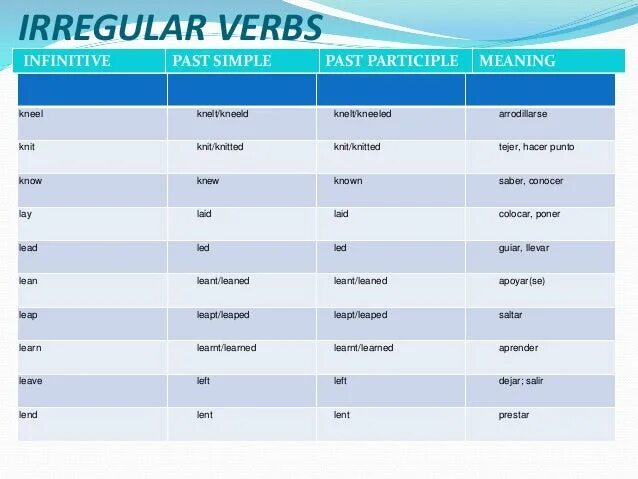 IRREGULAR VERBS

| INFINITIVE | PAST SIMPLE | PAST PARTICIPLE | MEANING |
|---|---|---|---|
| | | | |
| kneel | knelt/kneeld | knelt/kneeled | arrodillarse |
| knit | knit/knitted | knit/knitted | tejer, hacer punto |
| know | knew | known | saber, conocer |
| lay | laid | laid | colocar, poner |
| lead | led | led | guiar, llevar |
| lean | leant/leaned | leant/leaned | apoyar(se) |
| leap | leapt/leaped | leapt/leaped | saltar |
| learn | learnt/learned | learnt/learned | aprender |
| leave | left | left | dejar; salir |
| lend | lent | lent | prestar |